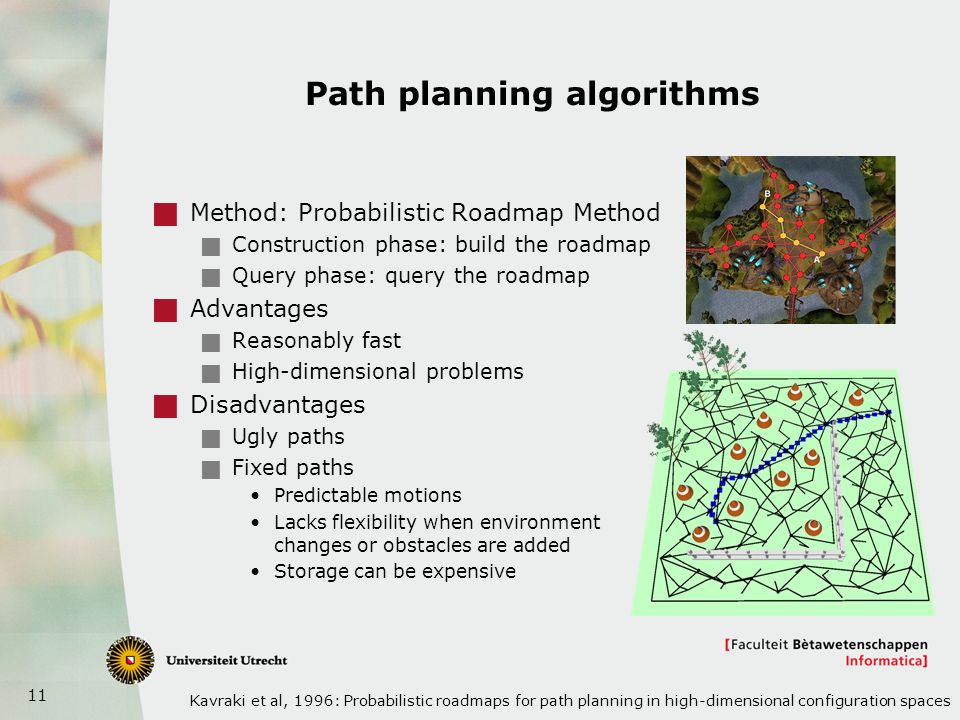 Path planning algorithms

Method: Probabilistic Roadmap Method
Construction phase: build the roadmap
Query phase: query the roadmap
Advantages
Reasonably fast
High-dimensional problems
Disadvantages
Ugly paths
Fixed paths
• Predictable motions
• Lacks flexibility when environment changes or obstacles are added
• Storage can be expensive

B
A

Universiteit Utrecht

[Faculteit Bètawetenschappen
Informatica]

11

Kavraki et al, 1996: Probabilistic roadmaps for path planning in high-dimensional configuration spaces